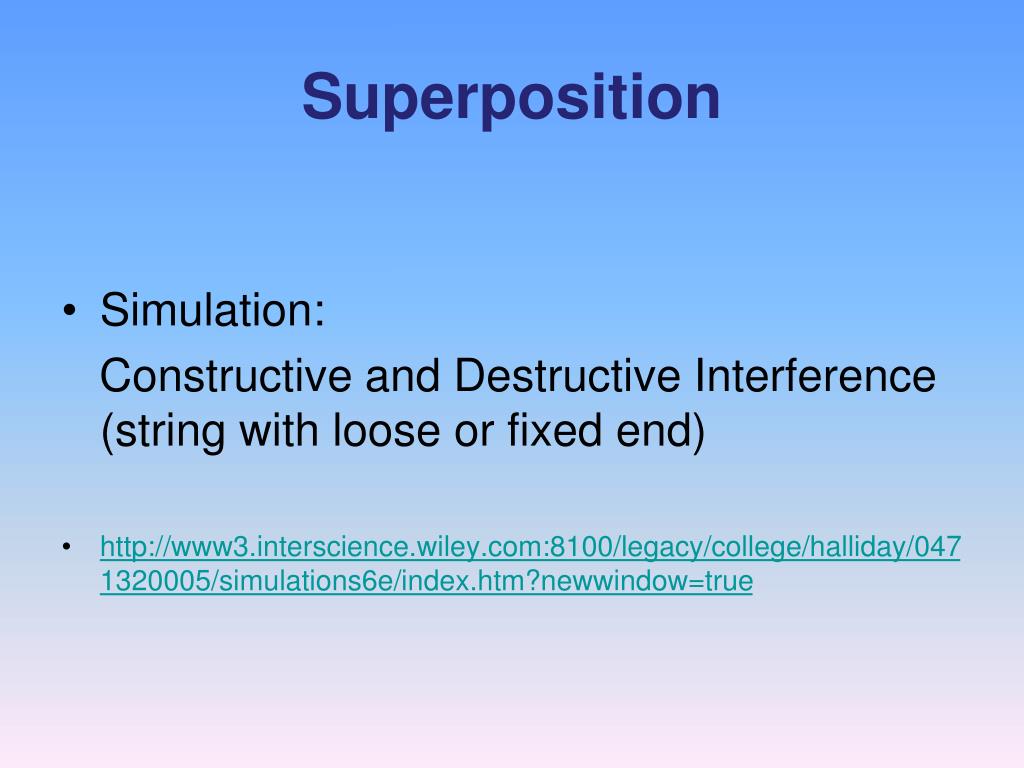 Superposition

• Simulation:

Constructive and Destructive Interference (string with loose or fixed end)

• http://www3.interscience.wiley.com:8100/legacy/college/halliday/0471320005/simulations6e/index.htm?newwindow=true